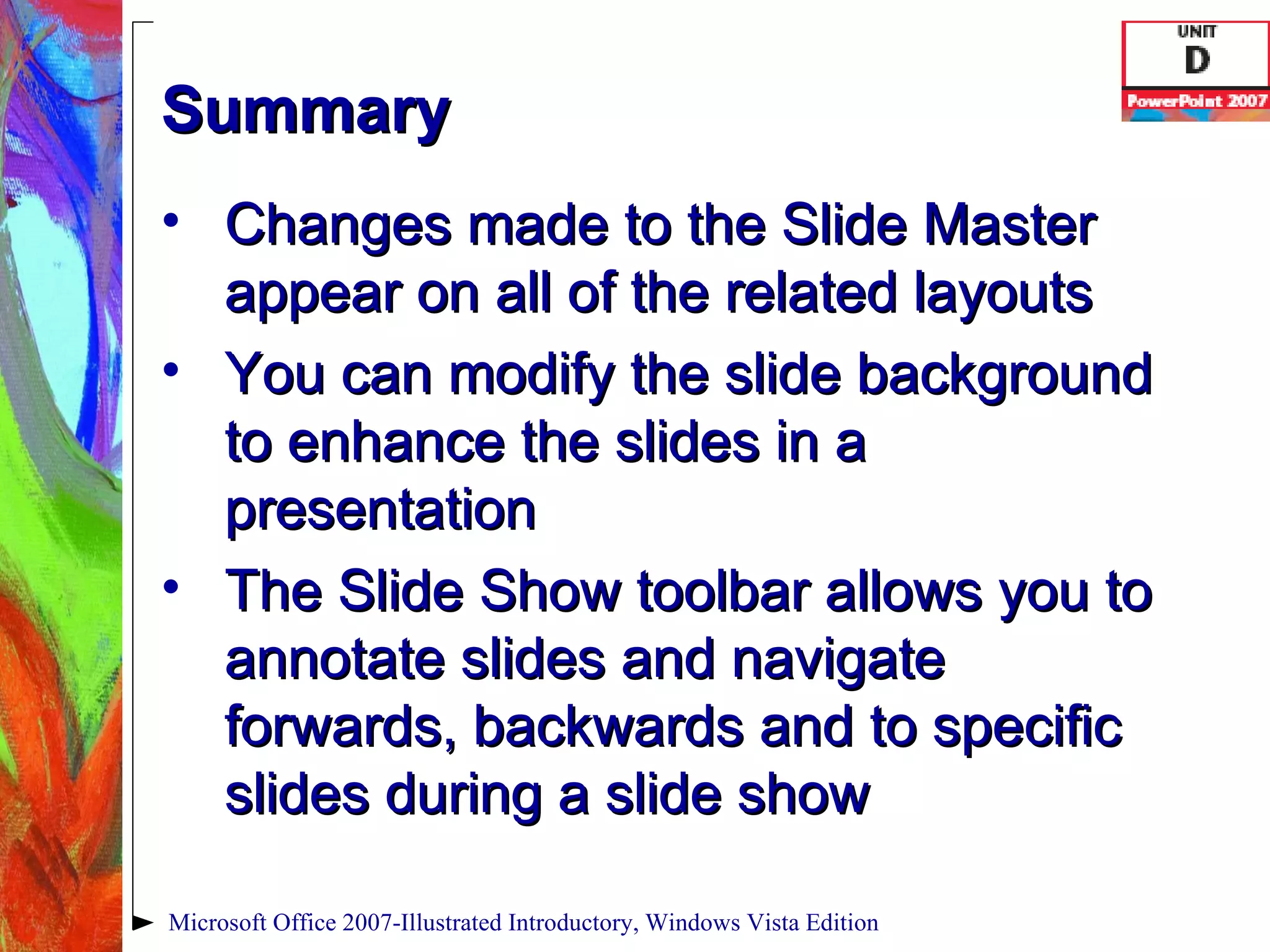 UNIT
D
PowerPoint 2007

Summary

• Changes made to the Slide Master appear on all of the related layouts
• You can modify the slide background to enhance the slides in a presentation
• The Slide Show toolbar allows you to annotate slides and navigate forwards, backwards and to specific slides during a slide show

Microsoft Office 2007-Illustrated Introductory, Windows Vista Edition